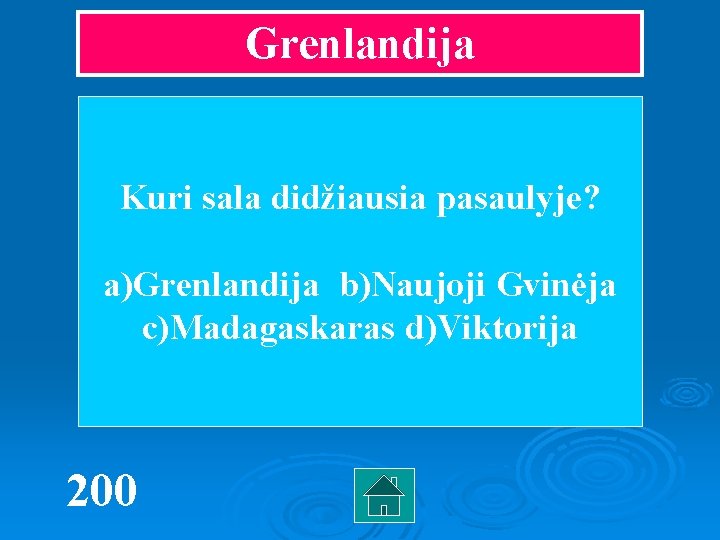 Grenlandija

Kuri sala didžiausia pasaulyje?

a)Grenlandija b)Naujoji Gvinėja c)Madagaskaras d)Viktorija

200